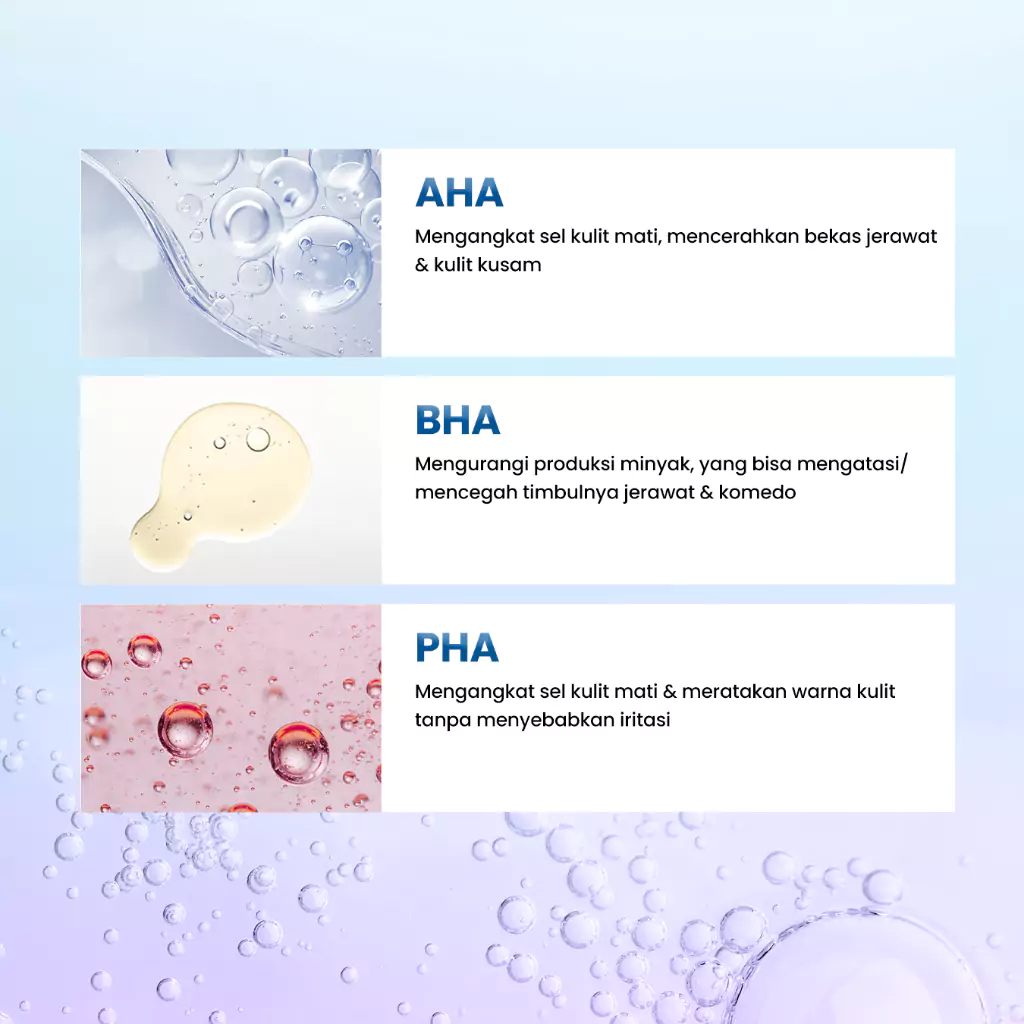 AHA
Mengangkat sel kulit mati, mencerahkan bekas jerawat & kulit kusam

BHA
Mengurangi produksi minyak, yang bisa mengatasi/ mencegah timbulnya jerawat & komedo

PHA
Mengangkat sel kulit mati & meratakan warna kulit tanpa menyebabkan iritasi